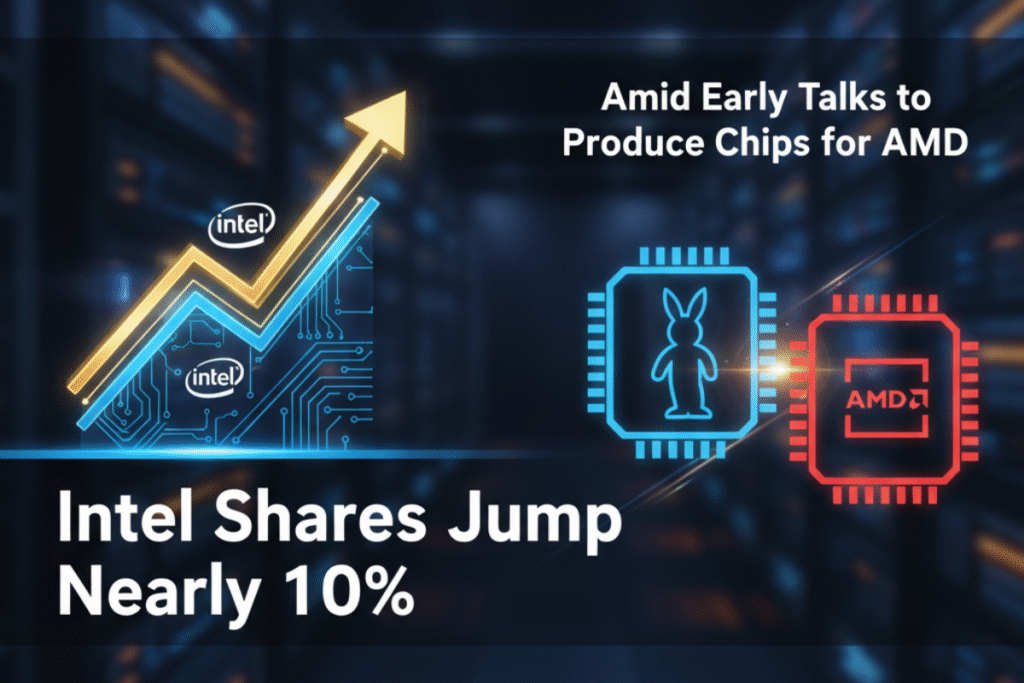 Amid Early Talks to Produce Chips for AMD

intel

intel

AMD

Intel Shares Jump Nearly 10%